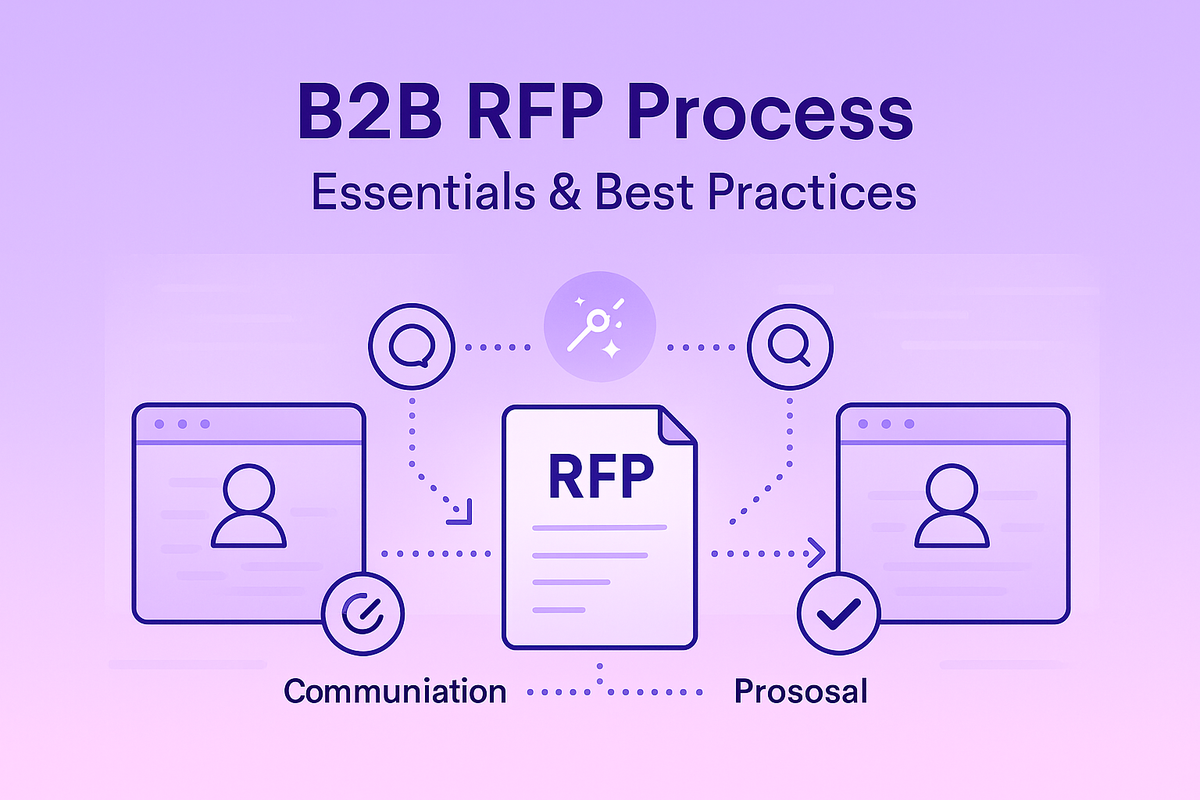 B2B RFP Process

Essentials & Best Practices

RFP

Communiation

Prososal